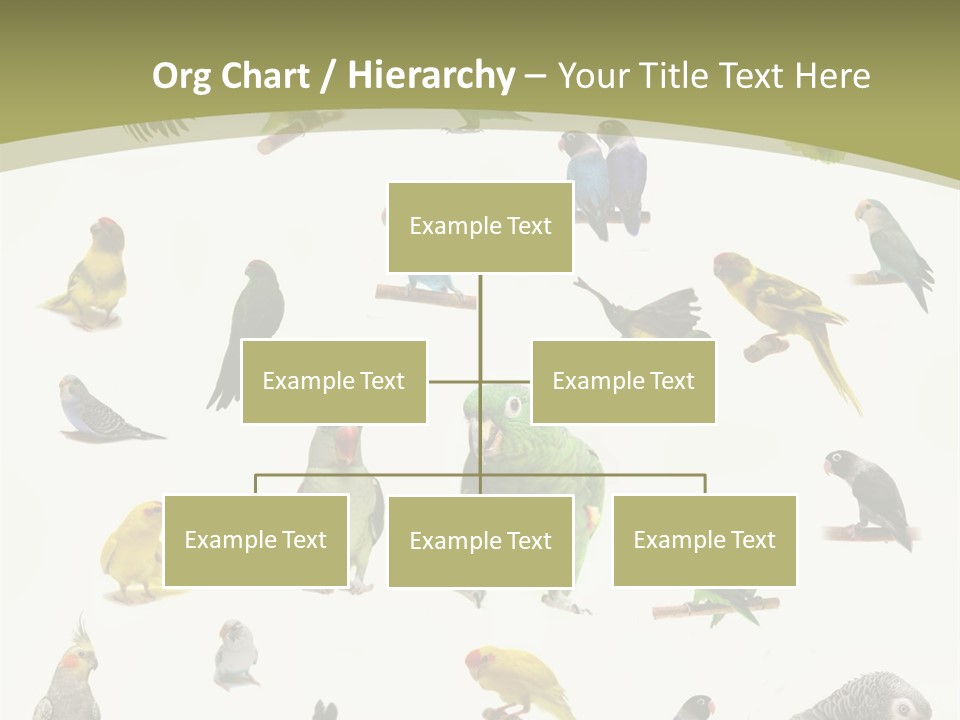 Org Chart / Hierarchy – Your Title Text Here

Example Text

Example Text

Example Text

Example Text

Example Text

Example Text